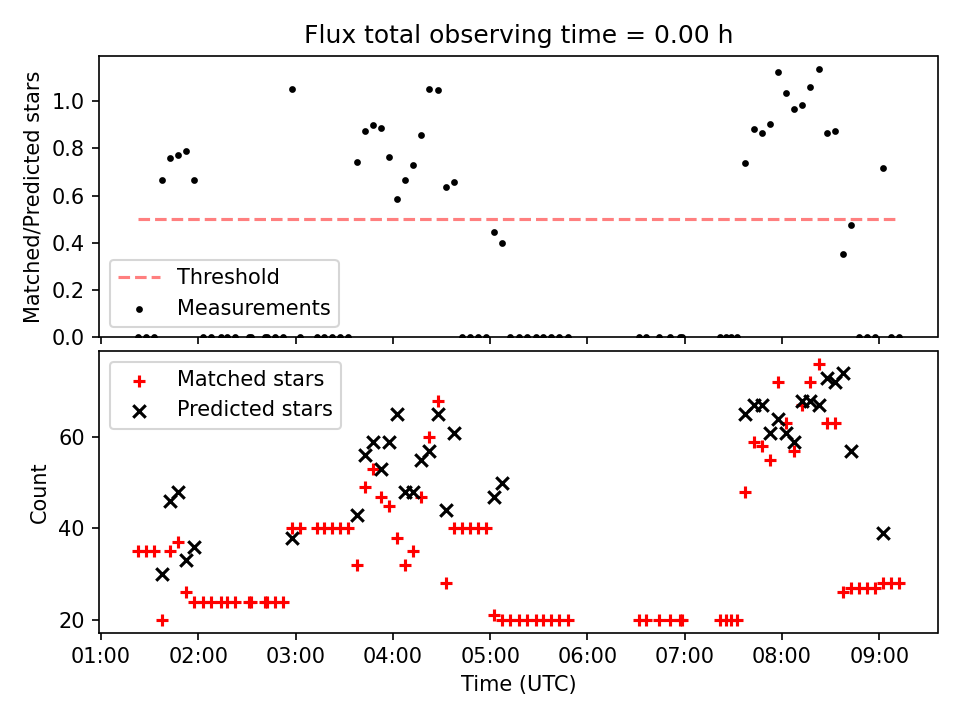 Flux total observing time = 0.00 h

Matched/Predicted stars

1.0
0.8
0.6
0.4
0.2
0.0

Threshold
Measurements

Matched stars
Predicted stars

Count

60
40
20

01:00 02:00 03:00 04:00 05:00 06:00 07:00 08:00 09:00

Time (UTC)